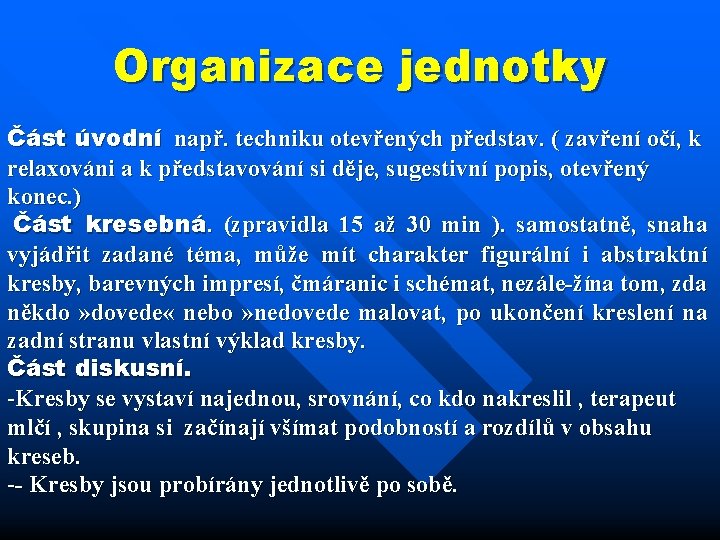 Organizace jednotky

Část úvodní např. techniku otevřených představ. ( zavření očí, k relaxováni a k představování si děje, sugestivní popis, otevřený konec.)

Část kresebná. (zpravidla 15 až 30 min ). samostatně, snaha vyjádřit zadané téma, může mít charakter figurální i abstraktní kresby, barevných impresí, čmáranic i schémat, nezále-žína tom, zda někdo »dovede« nebo »nedovede malovat, po ukončení kreslení na zadní stranu vlastní výklad kresby.

Část diskusní.
-Kresby se vystaví najednou, srovnání, co kdo nakreslil , terapeut mlčí , skupina si začínají všímat podobností a rozdílů v obsahu kreseb.
-- Kresby jsou probírány jednotlivě po sobě.